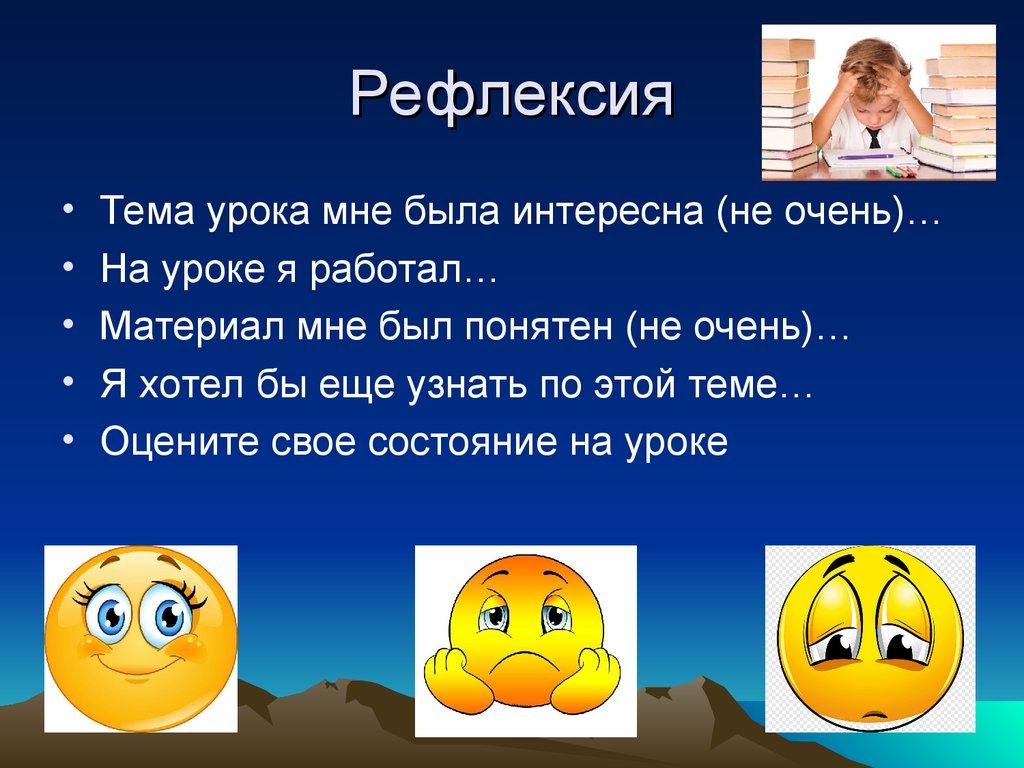 Рефлексия

• Тема урока мне была интересна (не очень)…
• На уроке я работал…
• Материал мне был понятен (не очень)…
• Я хотел бы еще узнать по этой теме…
• Оцените свое состояние на уроке